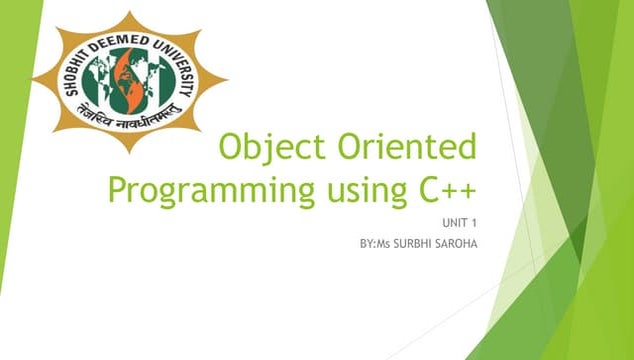 SHOBHIT DEEMED UNIVERSITY
तेजस्वि नावधीतमस्तु

Object Oriented Programming using C++

UNIT 1

BY:Ms SURBHI SAROHA